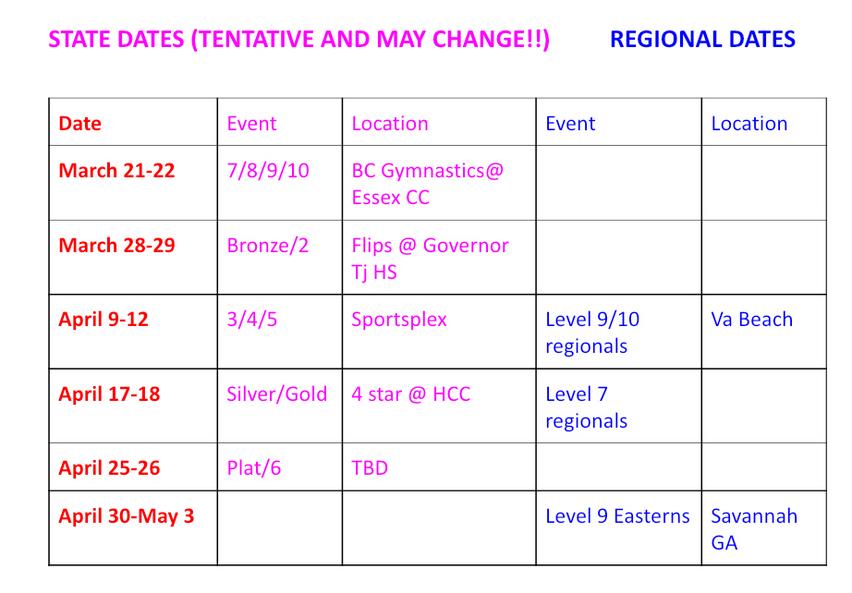 STATE DATES (TENTATIVE AND MAY CHANGE!!) REGIONAL DATES

| Date | Event | Location | Event | Location |
|---|---|---|---|---|
| March 21-22 | 7/8/9/10 | BC Gymnastics@ Essex CC | | |
| March 28-29 | Bronze/2 | Flips @ Governor Tj HS | | |
| April 9-12 | 3/4/5 | Sportsplex | Level 9/10 regionals | Va Beach |
| April 17-18 | Silver/Gold | 4 star @ HCC | Level 7 regionals | |
| April 25-26 | Plat/6 | TBD | | |
| April 30-May 3 | | | Level 9 Easterns | Savannah GA |